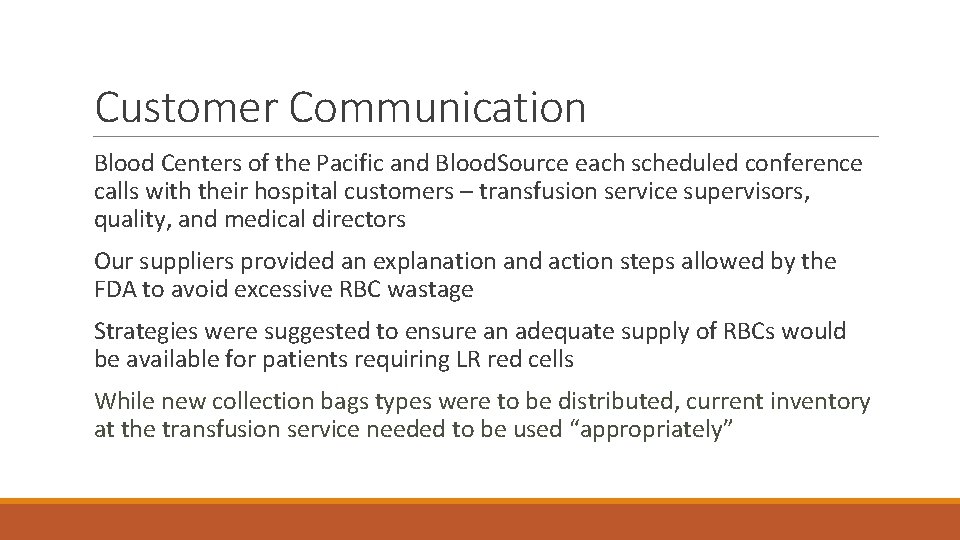 Customer Communication

Blood Centers of the Pacific and BloodSource each scheduled conference calls with their hospital customers – transfusion service supervisors, quality, and medical directors

Our suppliers provided an explanation and action steps allowed by the FDA to avoid excessive RBC wastage

Strategies were suggested to ensure an adequate supply of RBCs would be available for patients requiring LR red cells

While new collection bags types were to be distributed, current inventory at the transfusion service needed to be used “appropriately”